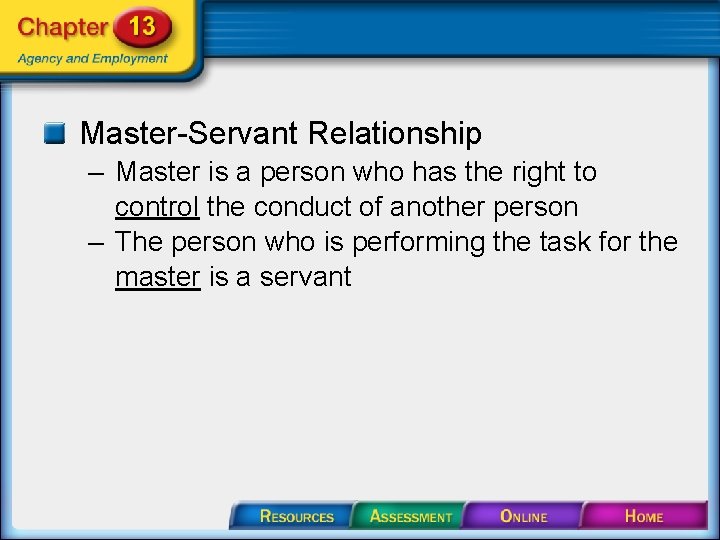 Chapter 13
Agency and Employment

Master-Servant Relationship

– Master is a person who has the right to control the conduct of another person

– The person who is performing the task for the master is a servant

RESOURCES ASSESSMENT ONLINE HOME